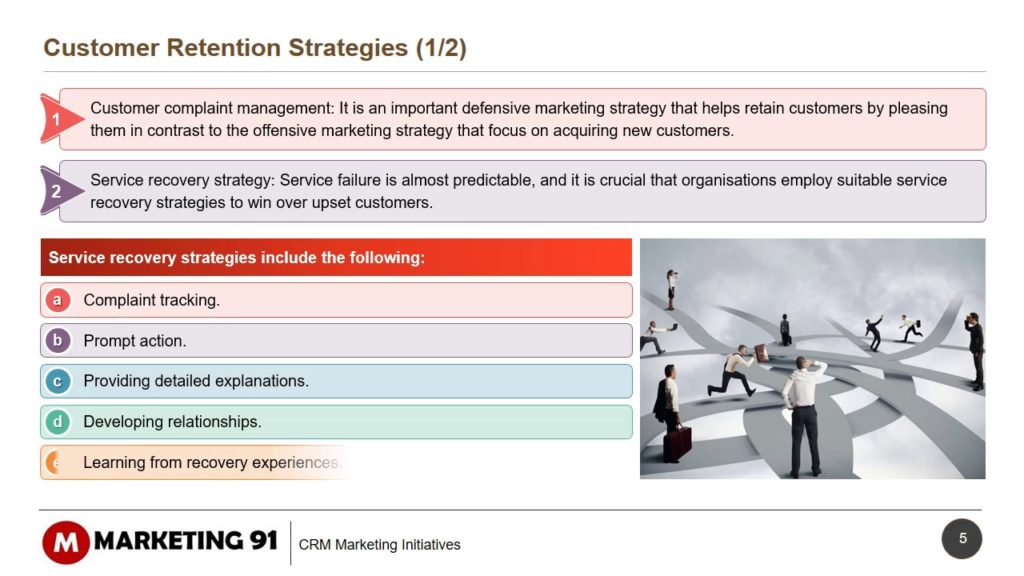 Customer Retention Strategies (1/2)

1 Customer complaint management: It is an important defensive marketing strategy that helps retain customers by pleasing them in contrast to the offensive marketing strategy that focus on acquiring new customers.

2 Service recovery strategy: Service failure is almost predictable, and it is crucial that organisations employ suitable service recovery strategies to win over upset customers.

Service recovery strategies include the following:

a Complaint tracking.

b Prompt action.

c Providing detailed explanations.

d Developing relationships.

e Learning from recovery experiences.

M MARKETING 91 CRM Marketing Initiatives

5